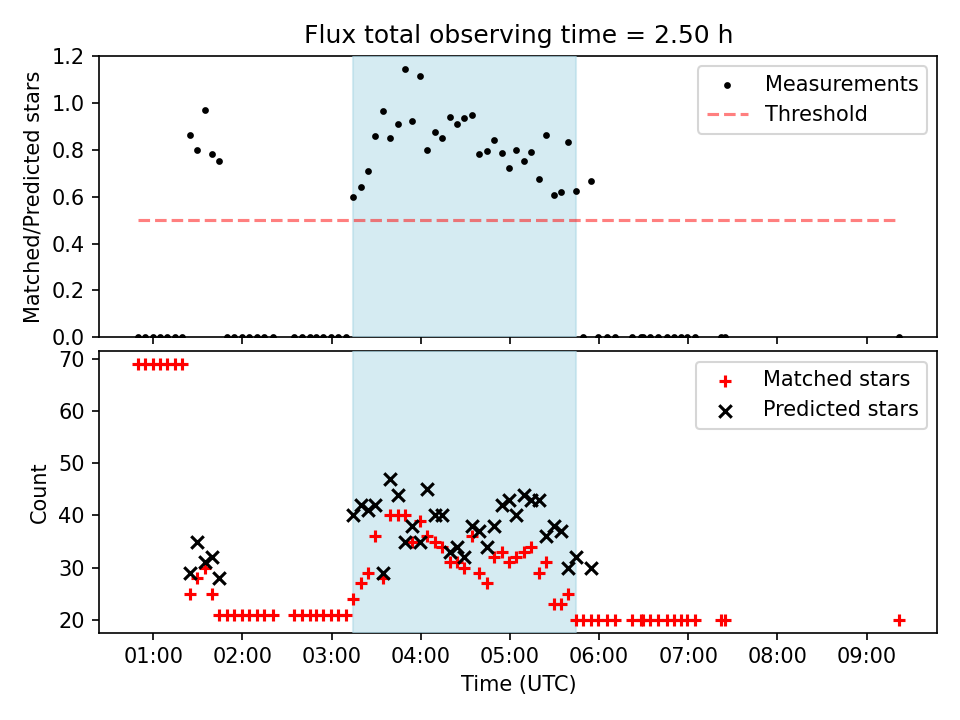 Flux total observing time = 2.50 h

Matched/Predicted stars

1.2
1.0
0.8
0.6
0.4
0.2
0.0

Measurements
Threshold

Count

70
60
50
40
30
20

Matched stars
Predicted stars

01:00 02:00 03:00 04:00 05:00 06:00 07:00 08:00 09:00

Time (UTC)